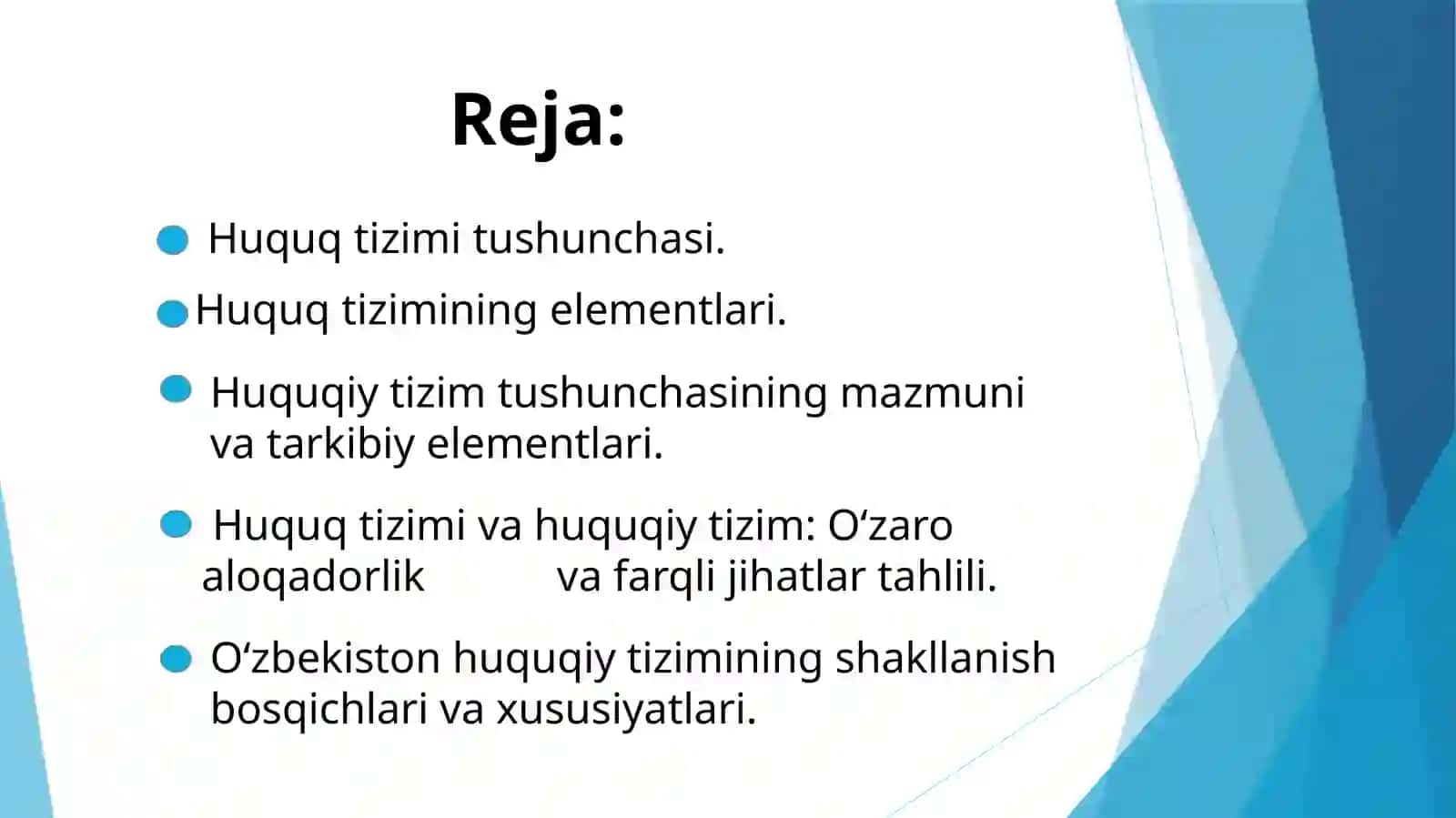 Reja:

Huquq tizimi tushunchasi.

Huquq tizimining elementlari.

Huquqiy tizim tushunchasining mazmuni va tarkibiy elementlari.

Huquq tizimi va huquqiy tizim: O‘zaro aloqadorlik va farqli jihatlar tahlili.

O‘zbekiston huquqiy tizimining shakllanish bosqichlari va xususiyatlari.